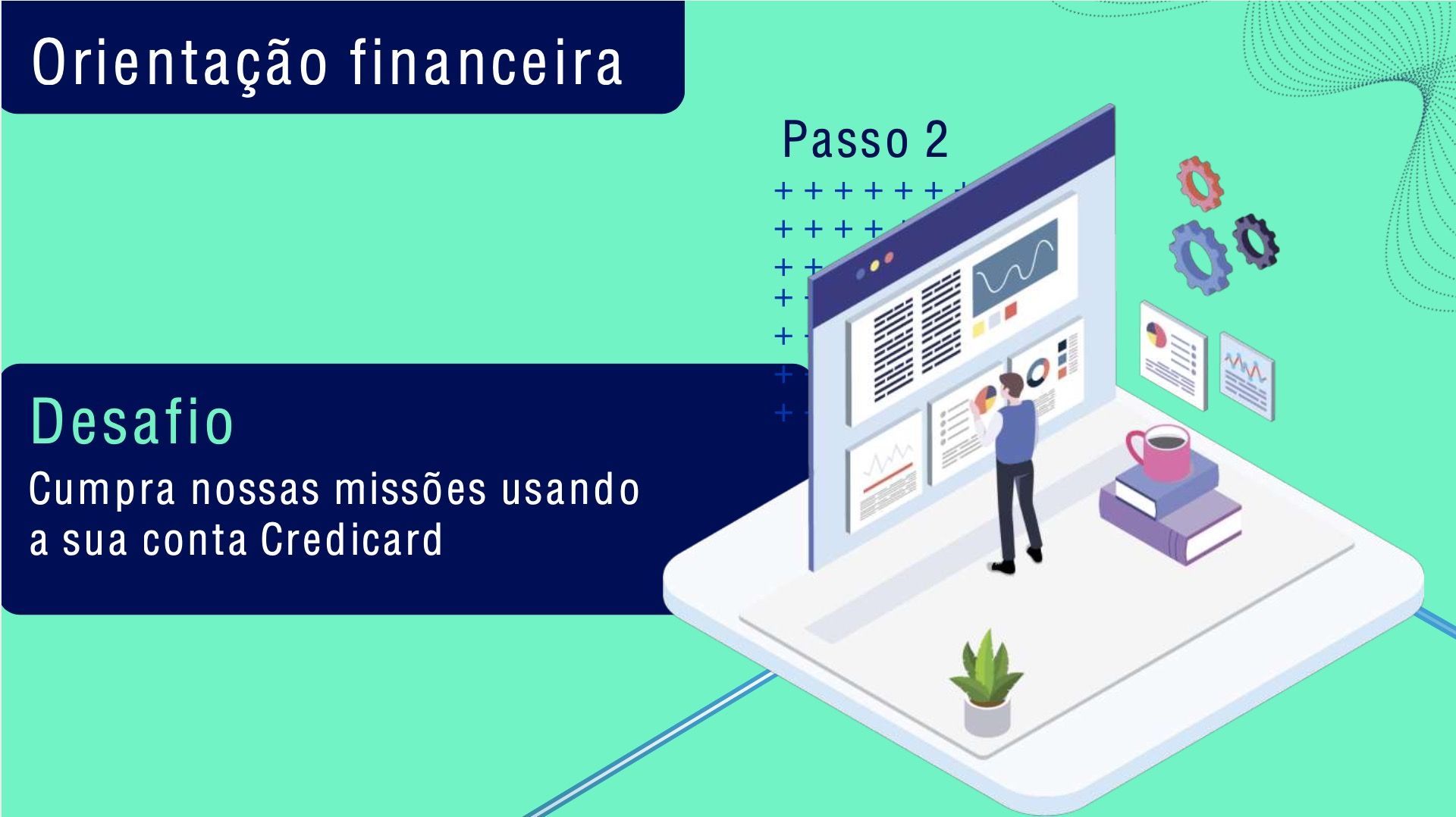 Orientação financeira

Passo 2

Desafio

Cumpra nossas missões usando a sua conta Credicard